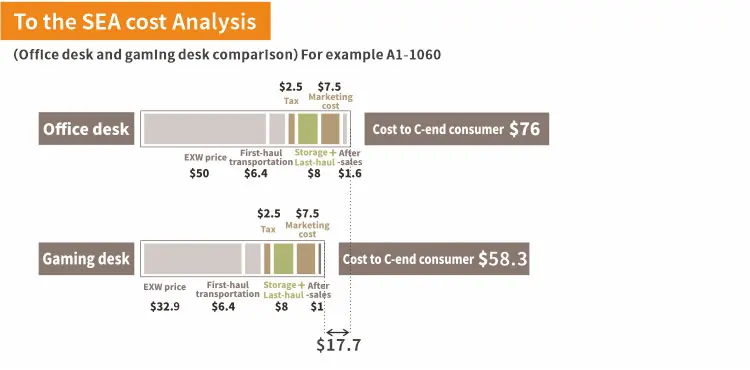 To the SEA cost Analysis

(Office desk and gaming desk comparison) For example A1-1060

$2.5 Tax

$7.5 Marketing cost

Office desk

Cost to C-end consumer $76

EXW price $50

First-haul transportation $6.4

Storage + Last-haul $8

After -sales $1.6

$2.5 Tax

$7.5 Marketing cost

Gaming desk

Cost to C-end consumer $58.3

EXW price $32.9

First-haul transportation $6.4

Storage + Last-haul $8

After -sales $1

$17.7